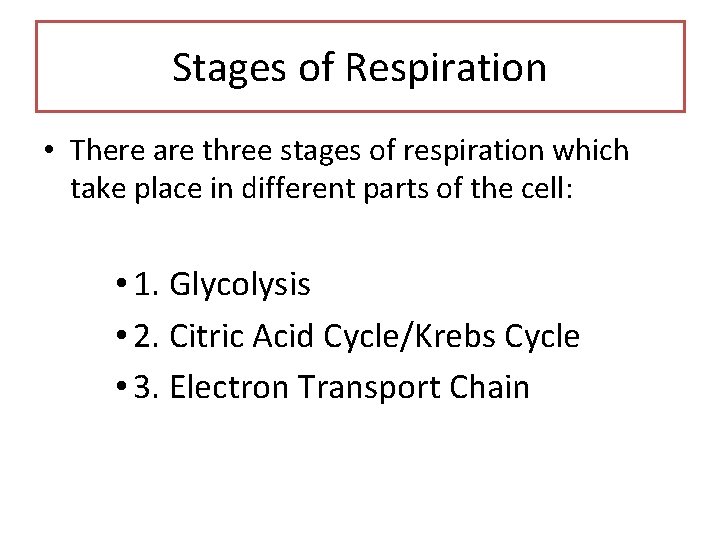 Stages of Respiration

• There are three stages of respiration which take place in different parts of the cell:

• 1. Glycolysis
• 2. Citric Acid Cycle/Krebs Cycle
• 3. Electron Transport Chain